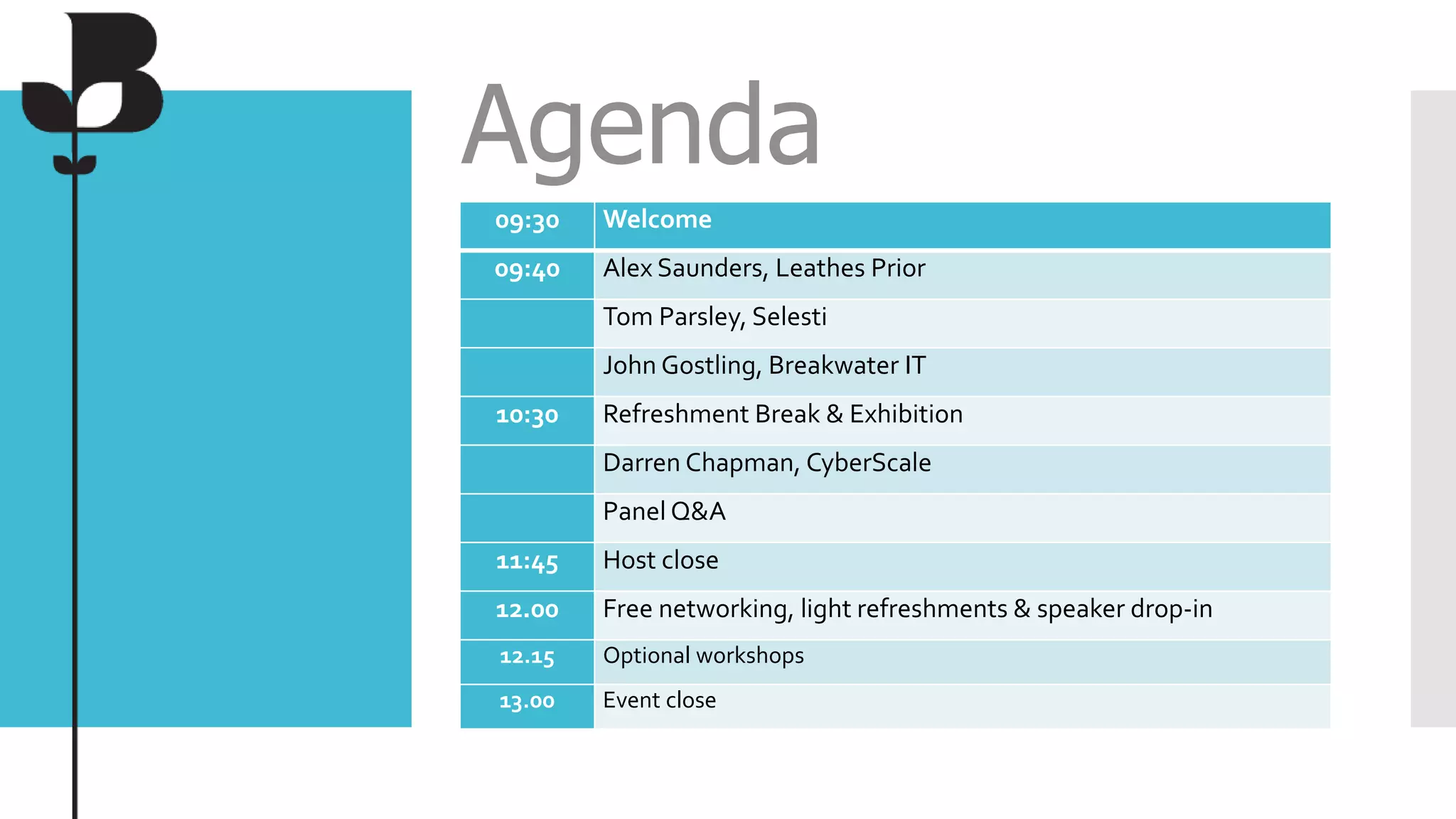 Agenda

| 09:30 | Welcome |
|---|---|
| 09:40 | Alex Saunders, Leathes Prior |
| | Tom Parsley, Selesti |
| | John Gostling, Breakwater IT |
| 10:30 | Refreshment Break & Exhibition |
| | Darren Chapman, CyberScale |
| | Panel Q&A |
| 11:45 | Host close |
| 12.00 | Free networking, light refreshments & speaker drop-in |
| 12.15 | Optional workshops |
| 13.00 | Event close |